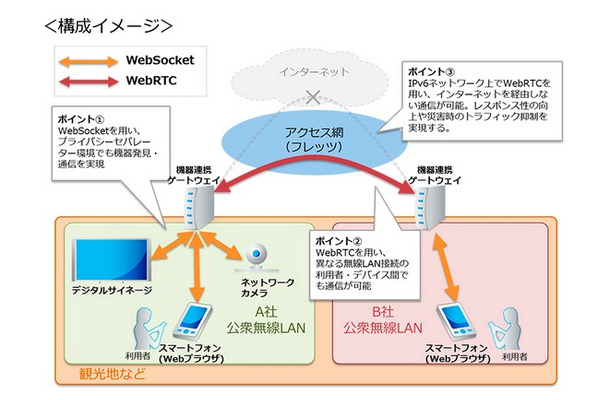 <構成イメージ>

WebSocket
WebRTC

インターネット

ポイント③
IPv6ネットワーク上でWebRTCを用い、インターネットを経由しない通信が可能。レスポンス性の向上や災害時のトラフィック抑制を実現する。

ポイント①
WebSocketを用い、プライバシーセパレーター環境でも機器発見・通信を実現

アクセス網
(フレッツ)

機器連携
ゲートウェイ

機器連携
ゲートウェイ

ポイント②
WebRTCを用い、異なる無線LAN接続の利用者・デバイス間でも通信が可能

デジタルサイネージ

ネットワーク
カメラ

A社
公衆無線LAN

B社
公衆無線LAN

利用者

スマートフォン
(Webブラウザ)

スマートフォン
(Webブラウザ)

利用者

観光地など